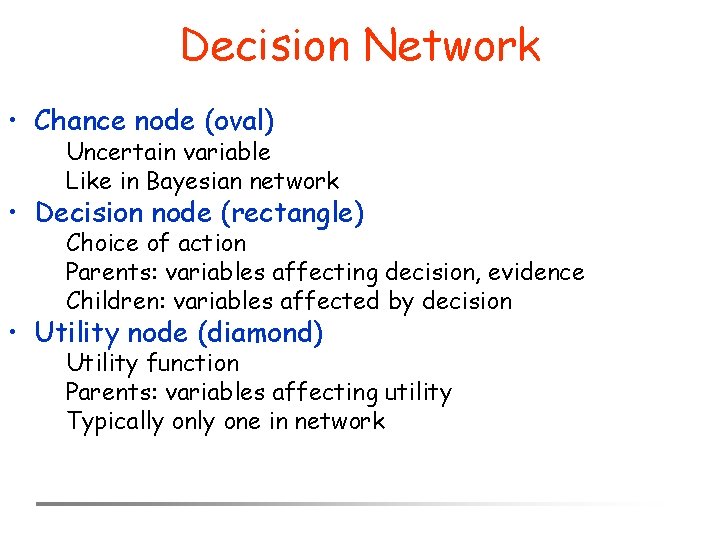 Decision Network

• Chance node (oval)
Uncertain variable
Like in Bayesian network
• Decision node (rectangle)
Choice of action
Parents: variables affecting decision, evidence
Children: variables affected by decision
• Utility node (diamond)
Utility function
Parents: variables affecting utility
Typically only one in network